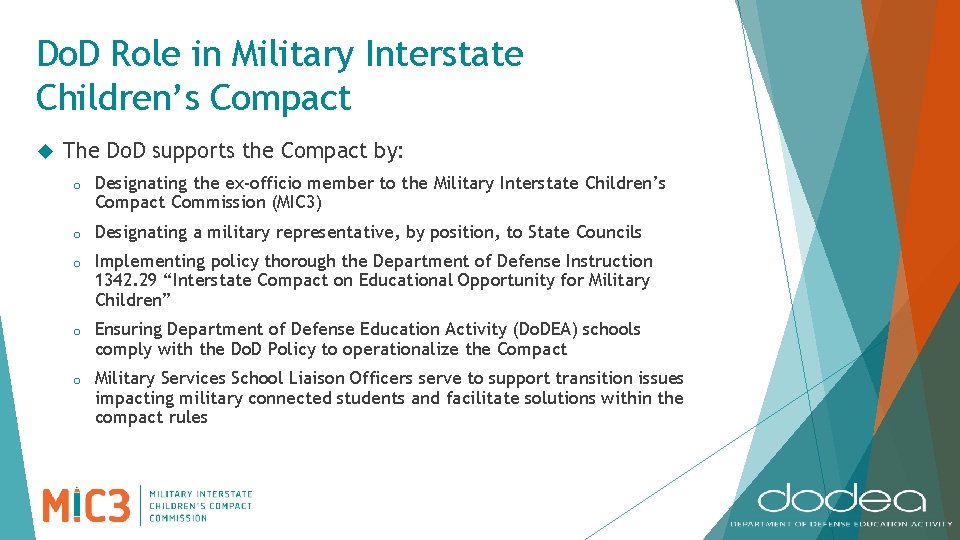 DoD Role in Military Interstate Children's Compact

The DoD supports the Compact by:

o Designating the ex-officio member to the Military Interstate Children's Compact Commission (MIC3)

o Designating a military representative, by position, to State Councils

o Implementing policy thorough the Department of Defense Instruction 1342.29 "Interstate Compact on Educational Opportunity for Military Children"

o Ensuring Department of Defense Education Activity (DoDEA) schools comply with the DoD Policy to operationalize the Compact

o Military Services School Liaison Officers serve to support transition issues impacting military connected students and facilitate solutions within the compact rules

MIC3 MILITARY INTERSTATE CHILDREN'S COMPACT COMMISSION

dodea DEPARTMENT OF DEFENSE EDUCATION ACTIVITY